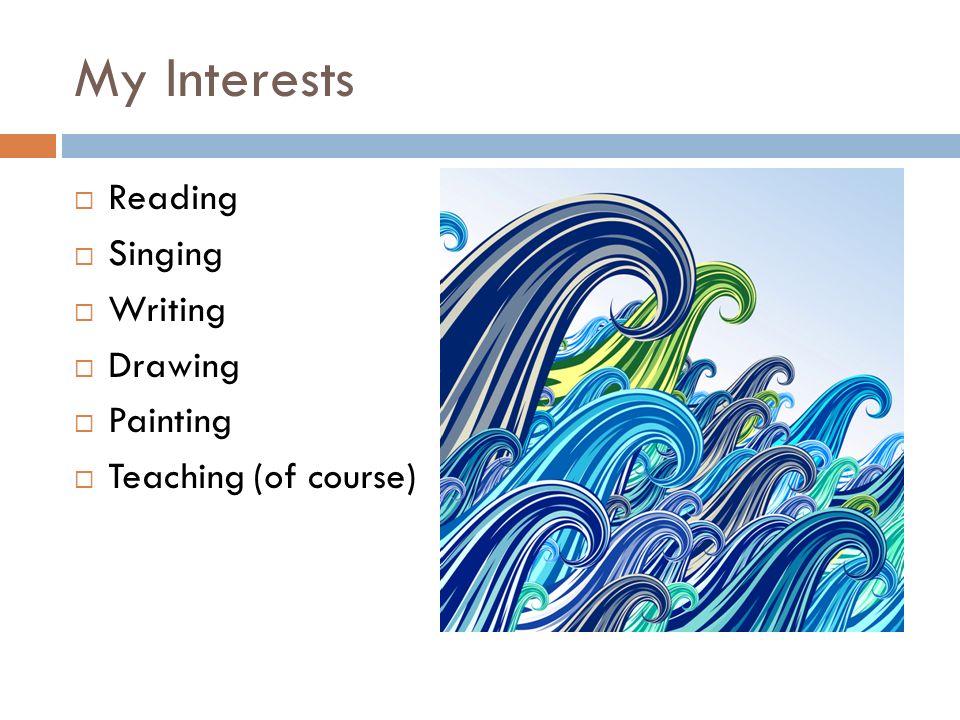 My Interests

□ Reading
□ Singing
□ Writing
□ Drawing
□ Painting
□ Teaching (of course)